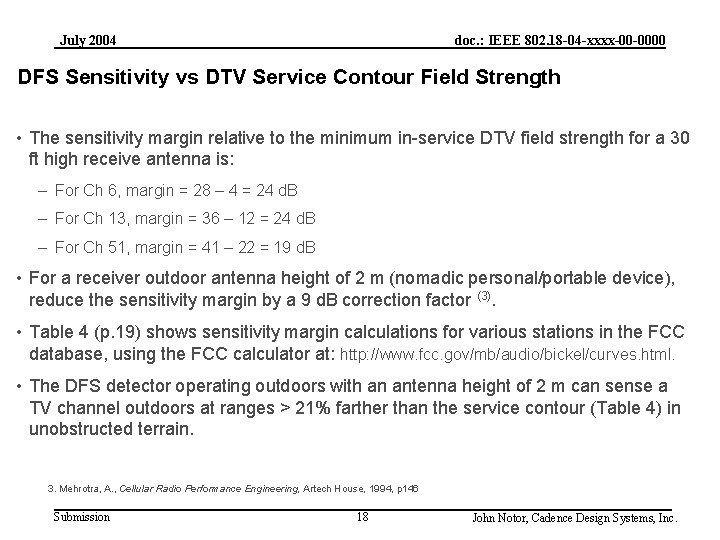 July 2004

doc.: IEEE 802.18-04-xxxx-00-0000

DFS Sensitivity vs DTV Service Contour Field Strength

• The sensitivity margin relative to the minimum in-service DTV field strength for a 30 ft high receive antenna is:

– For Ch 6, margin = 28 – 4 = 24 dB

– For Ch 13, margin = 36 – 12 = 24 dB

– For Ch 51, margin = 41 – 22 = 19 dB

• For a receiver outdoor antenna height of 2 m (nomadic personal/portable device), reduce the sensitivity margin by a 9 dB correction factor $^{(3)}$.

• Table 4 (p.19) shows sensitivity margin calculations for various stations in the FCC database, using the FCC calculator at: http://www.fcc.gov/mb/audio/bickel/curves.html.

• The DFS detector operating outdoors with an antenna height of 2 m can sense a TV channel outdoors at ranges > 21% farther than the service contour (Table 4) in unobstructed terrain.

3. Mehrotra, A., Cellular Radio Performance Engineering, Artech House, 1994, p146

Submission

18

John Notor, Cadence Design Systems, Inc.